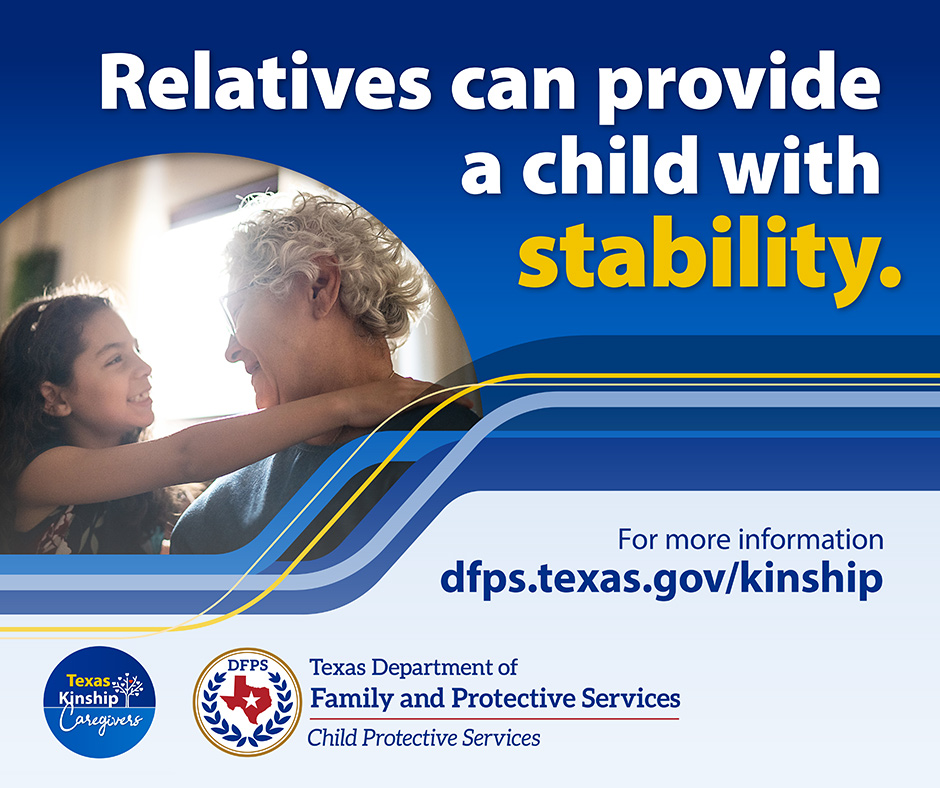 Relatives can provide a child with stability.

For more information
dfps.texas.gov/kinship

Texas Kinship Caregivers

DFPS

Texas Department of
Family and Protective Services
Child Protective Services